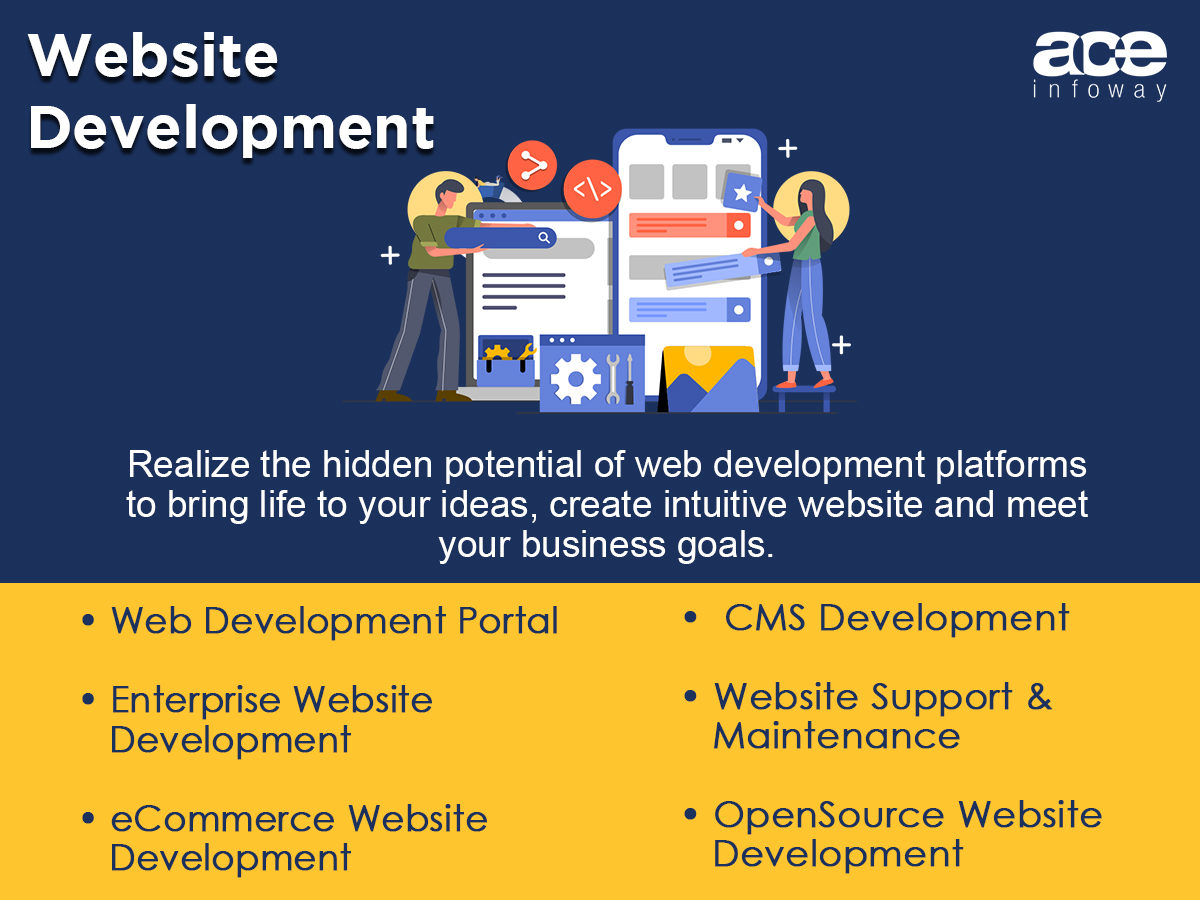 Website Development

ace infoway

</>

Realize the hidden potential of web development platforms to bring life to your ideas, create intuitive website and meet your business goals.

• Web Development Portal

• Enterprise Website Development

• eCommerce Website Development

• CMS Development

• Website Support & Maintenance

• OpenSource Website Development